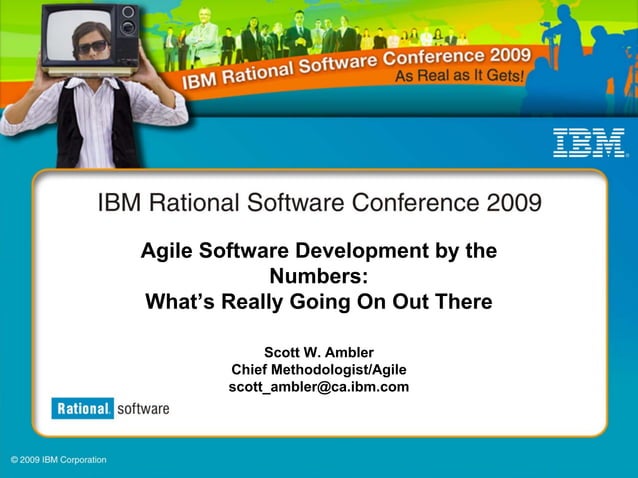 IBM Rational Software Conference 2009
As Real as It Gets!

IBM

IBM Rational Software Conference 2009

Agile Software Development by the Numbers:
What's Really Going On Out There

Scott W. Ambler
Chief Methodologist/Agile
scott_ambler@ca.ibm.com

Rational. software

© 2009 IBM Corporation